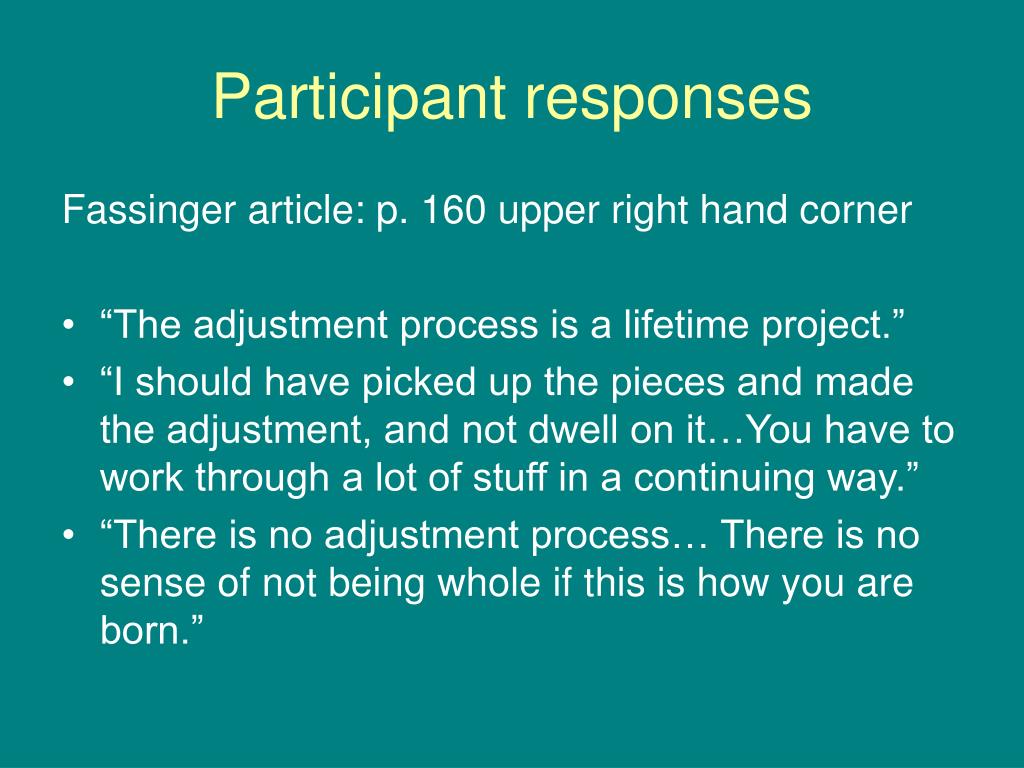 Participant responses

Fassinger article: p. 160 upper right hand corner

• “The adjustment process is a lifetime project.”
• “I should have picked up the pieces and made the adjustment, and not dwell on it…You have to work through a lot of stuff in a continuing way.”
• “There is no adjustment process… There is no sense of not being whole if this is how you are born.”